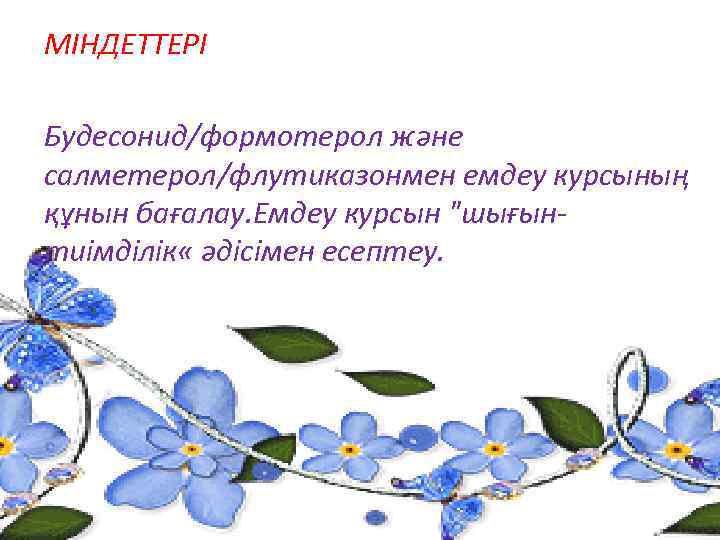 МІНДЕТТЕРІ

Будесонид/формотерол және салметерол/флутиказонмен емдеу курсының құнын бағалау.Емдеу курсын "шығын-тиімділік« әдісімен есептеу.